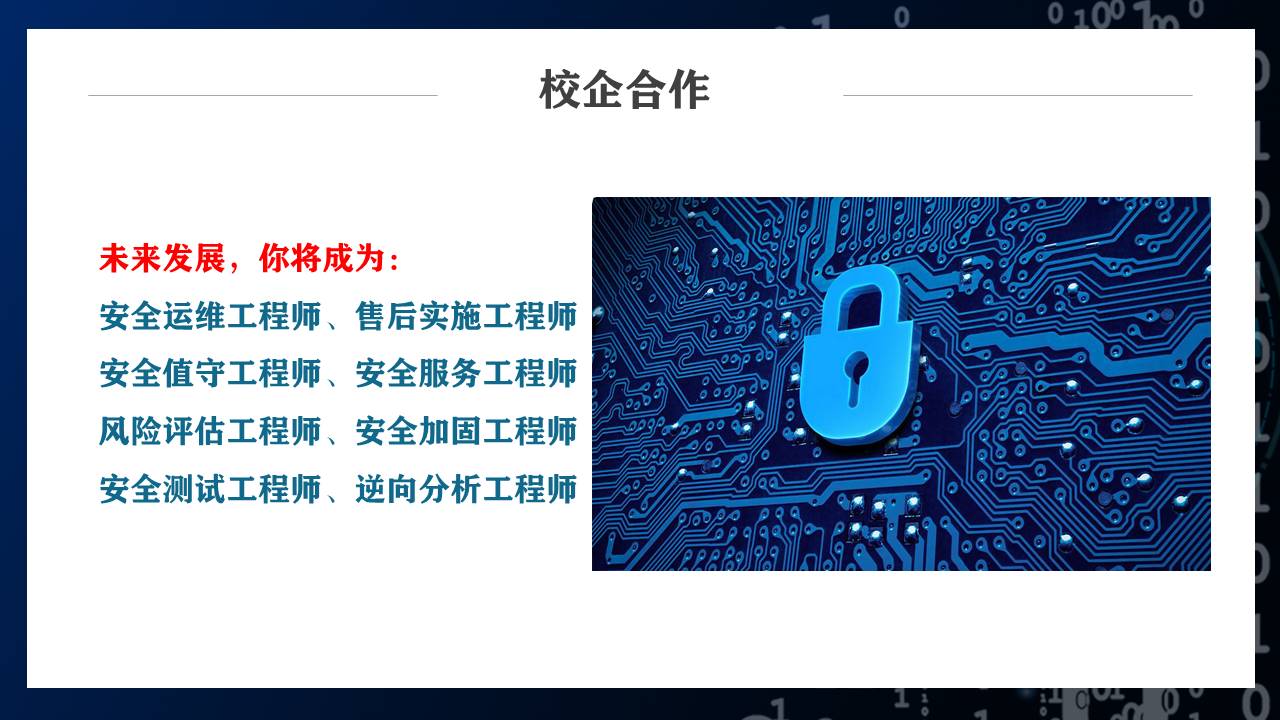 校企合作

未来发展，你将成为：

安全运维工程师、售后实施工程师

安全值守工程师、安全服务工程师

风险评估工程师、安全加固工程师

安全测试工程师、逆向分析工程师